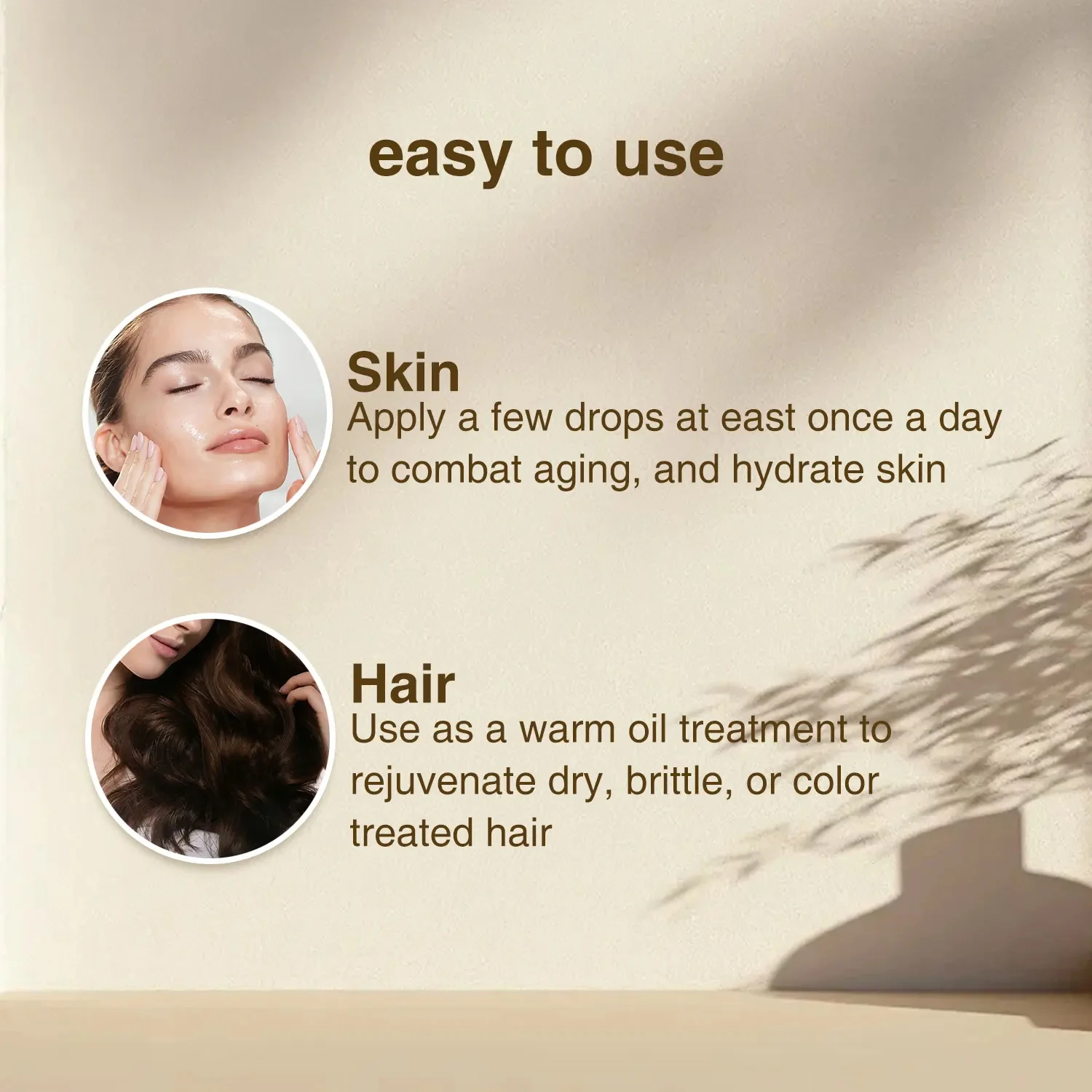 easy to use

Skin
Apply a few drops at east once a day to combat aging, and hydrate skin

Hair
Use as a warm oil treatment to rejuvenate dry, brittle, or color treated hair